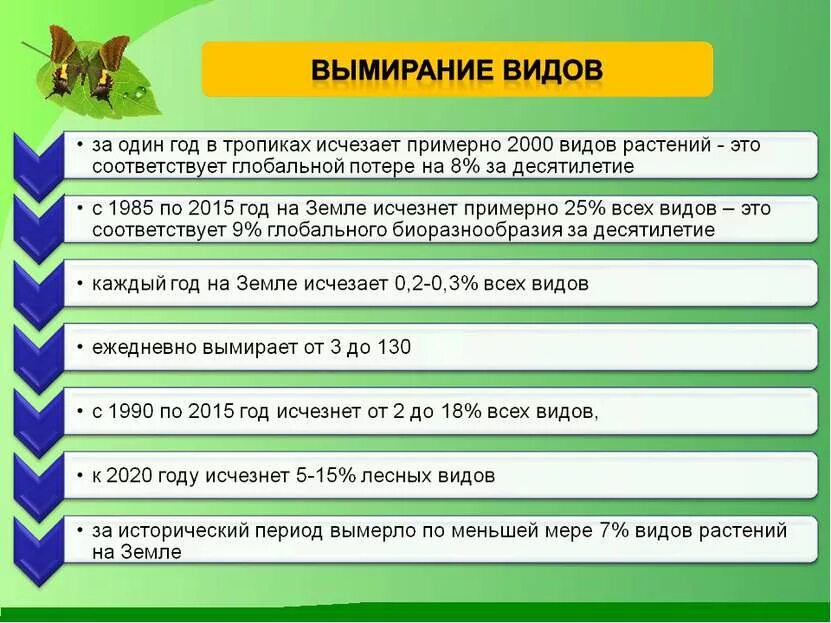 ВЫМИРАНИЕ ВИДОВ

• за один год в тропиках исчезает примерно 2000 видов растений - это соответствует глобальной потере на 8% за десятилетие

• с 1985 по 2015 год на Земле исчезнет примерно 25% всех видов – это соответствует 9% глобального биоразнообразия за десятилетие

• каждый год на Земле исчезает 0,2-0,3% всех видов

• ежедневно вымирает от 3 до 130

• с 1990 по 2015 год исчезнет от 2 до 18% всех видов,

• к 2020 году исчезнет 5-15% лесных видов

• за исторический период вымерло по меньшей мере 7% видов растений на Земле